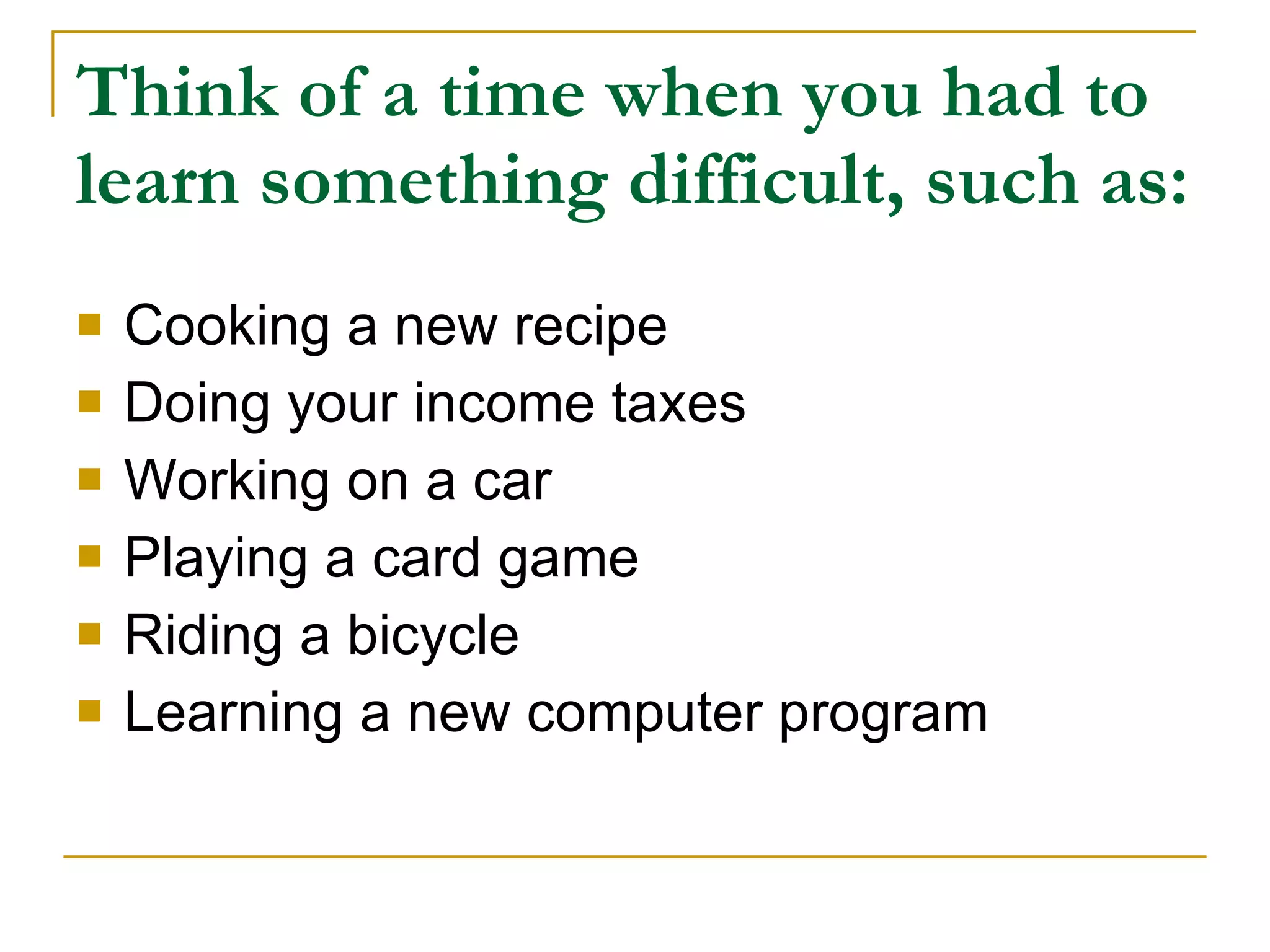 Think of a time when you had to learn something difficult, such as:

- Cooking a new recipe
- Doing your income taxes
- Working on a car
- Playing a card game
- Riding a bicycle
- Learning a new computer program